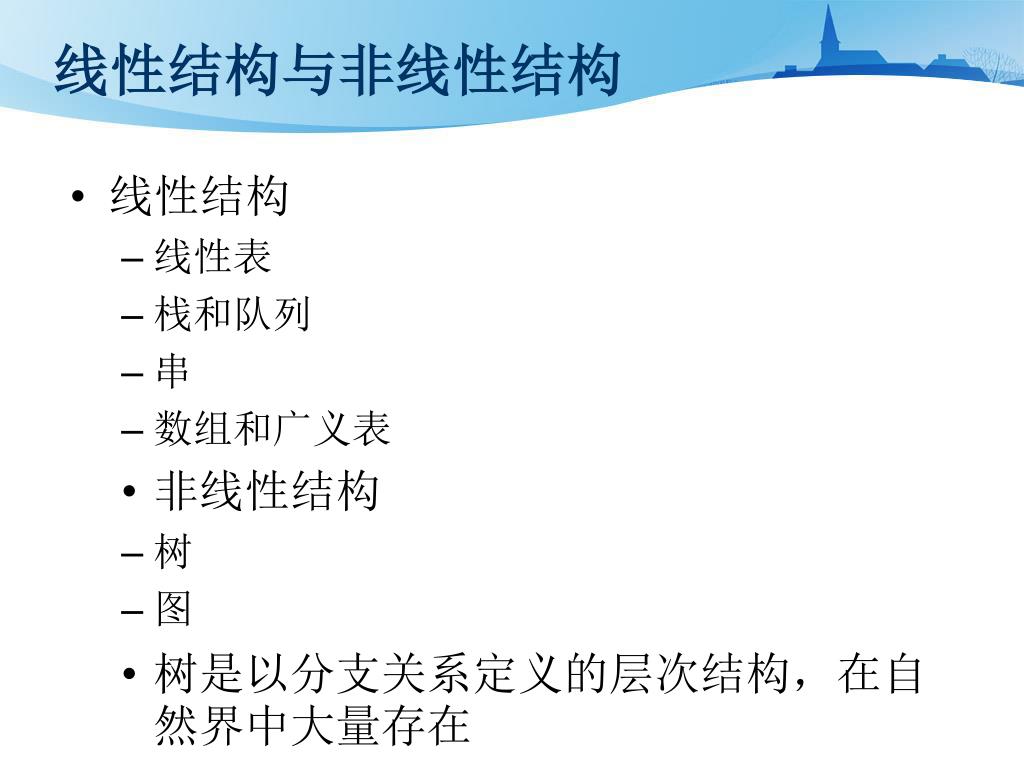 线性结构与非线性结构

• 线性结构
– 线性表
– 栈和队列
– 串
– 数组和广义表
• 非线性结构
– 树
– 图
• 树是以分支关系定义的层次结构，在自然界中大量存在